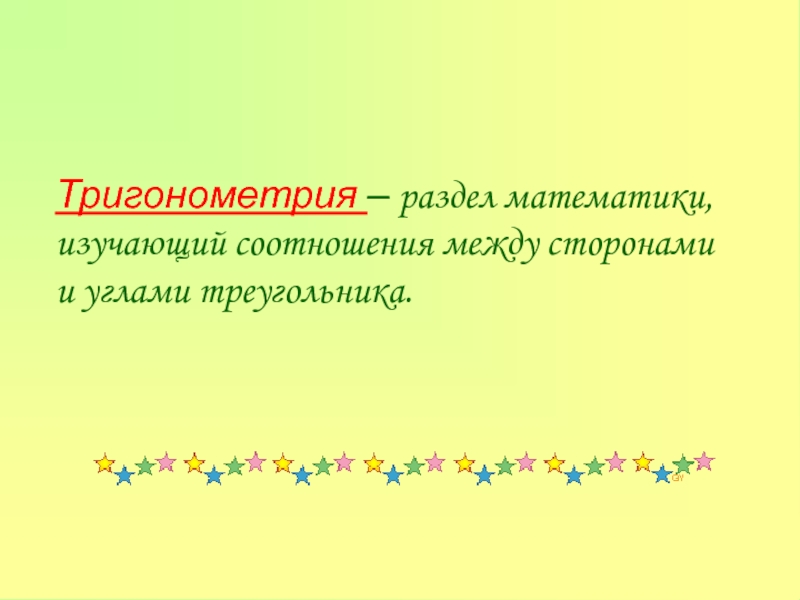 Тригонометрия – раздел математики, изучающий соотношения между сторонами и углами треугольника.